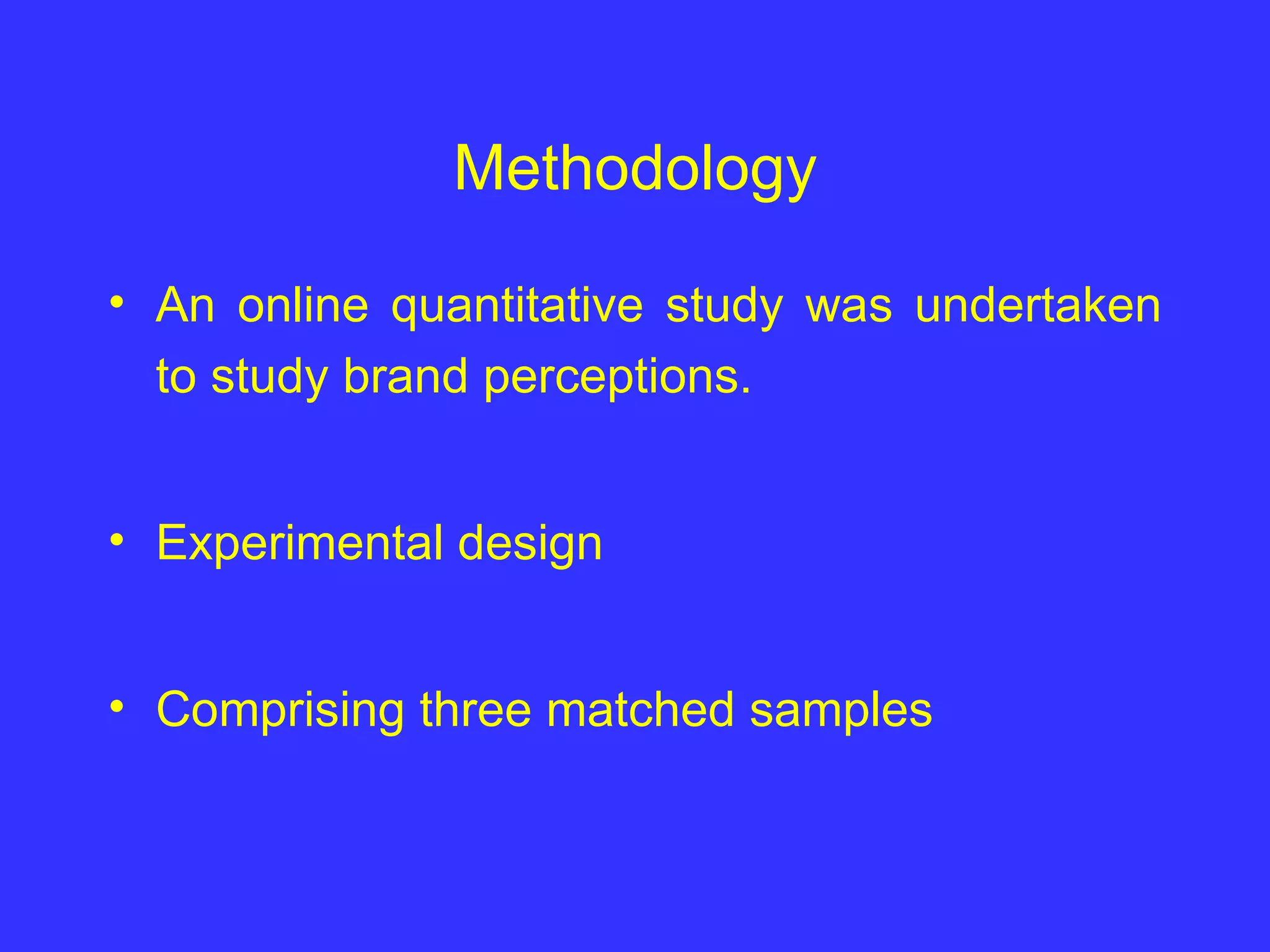 Methodology

• An online quantitative study was undertaken to study brand perceptions.

• Experimental design

• Comprising three matched samples